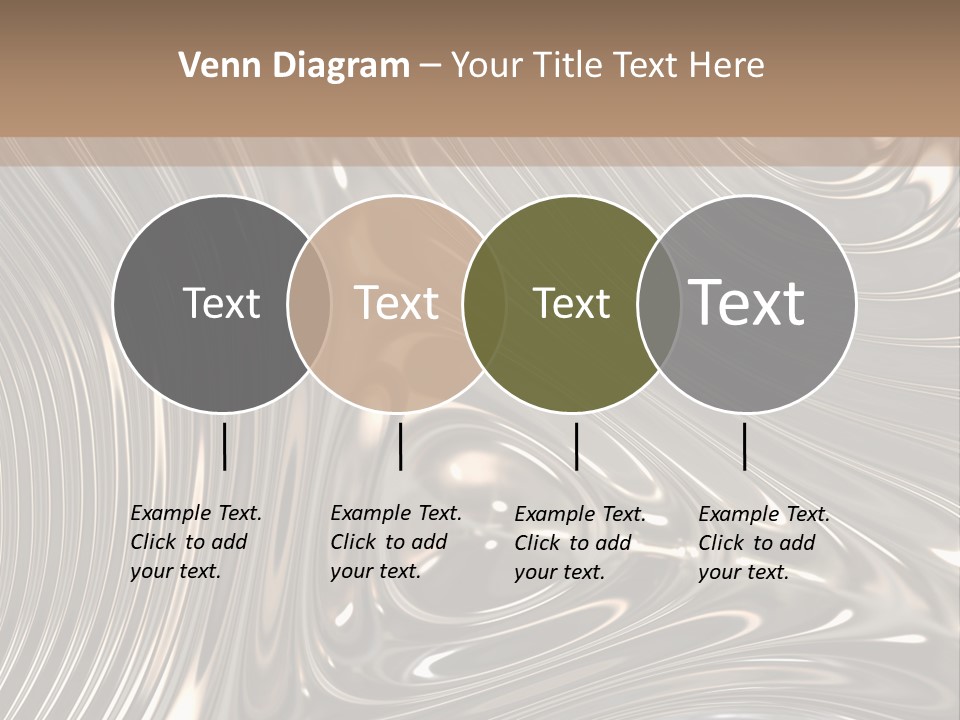 Venn Diagram – Your Title Text Here

Text

Text

Text

Text

Example Text. Click to add your text.

Example Text. Click to add your text.

Example Text. Click to add your text.

Example Text. Click to add your text.